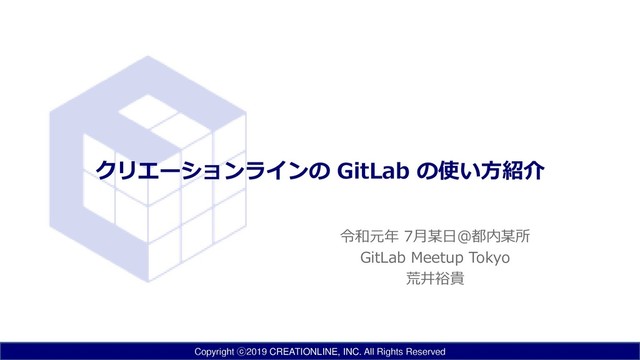 クリエーションラインの GitLab の使い方紹介

令和元年 7月某日@都内某所
GitLab Meetup Tokyo
荒井裕貴

Copyright ⓒ2019 CREATIONLINE, INC. All Rights Reserved